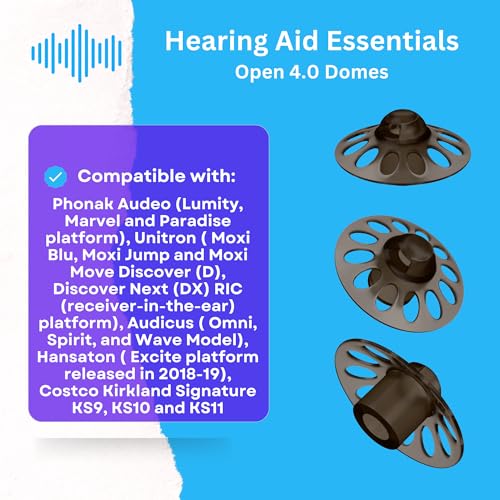 Hearing Aid Essentials
Open 4.0 Domes

Compatible with:
Phonak Audeo (Lumity, Marvel and Paradise platform), Unitron ( Moxi Blu, Moxi Jump and Moxi Move Discover (D), Discover Next (DX) RIC (receiver-in-the-ear) platform), Audicus ( Omni, Spirit, and Wave Model), Hansaton ( Excite platform released in 2018-19), Costco Kirkland Signature KS9, KS10 and KS11